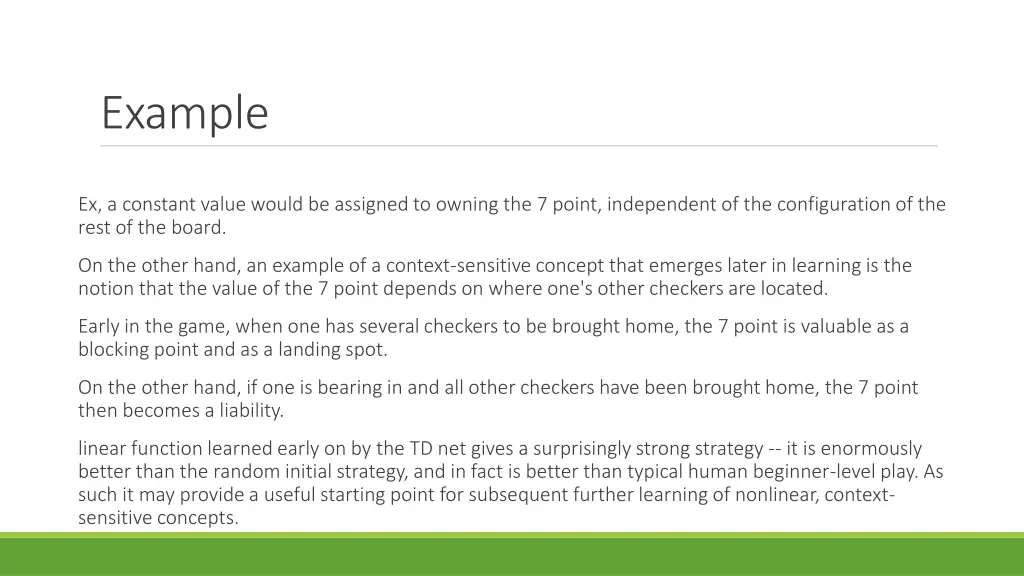 Example

Ex, a constant value would be assigned to owning the 7 point, independent of the configuration of the rest of the board.

On the other hand, an example of a context-sensitive concept that emerges later in learning is the notion that the value of the 7 point depends on where one's other checkers are located.

Early in the game, when one has several checkers to be brought home, the 7 point is valuable as a blocking point and as a landing spot.

On the other hand, if one is bearing in and all other checkers have been brought home, the 7 point then becomes a liability.

linear function learned early on by the TD net gives a surprisingly strong strategy -- it is enormously better than the random initial strategy, and in fact is better than typical human beginner-level play. As such it may provide a useful starting point for subsequent further learning of nonlinear, context-sensitive concepts.